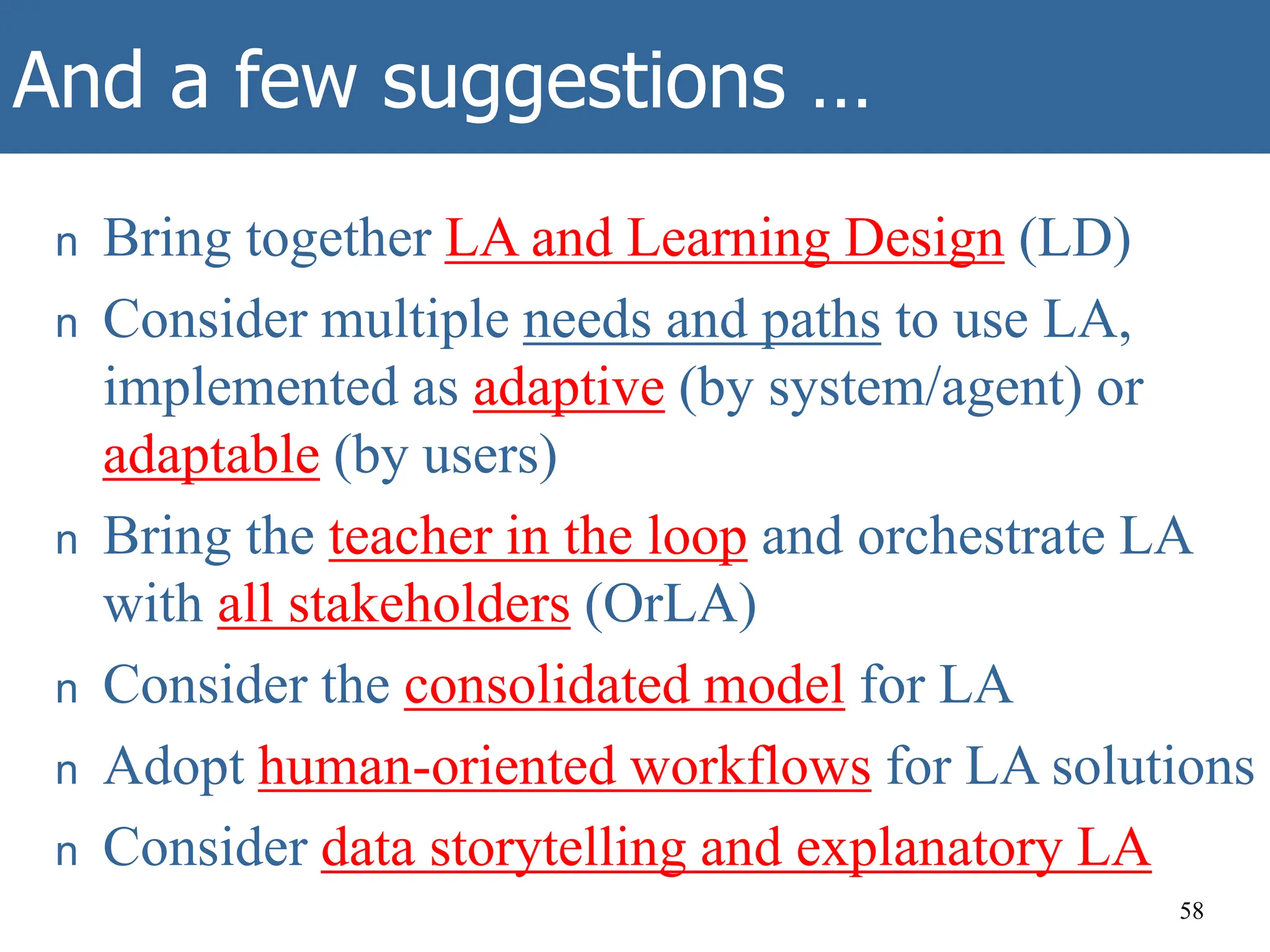 And a few suggestions …

n Bring together LA and Learning Design (LD)

n Consider multiple needs and paths to use LA, implemented as adaptive (by system/agent) or adaptable (by users)

n Bring the teacher in the loop and orchestrate LA with all stakeholders (OrLA)

n Consider the consolidated model for LA

n Adopt human-oriented workflows for LA solutions

n Consider data storytelling and explanatory LA

58